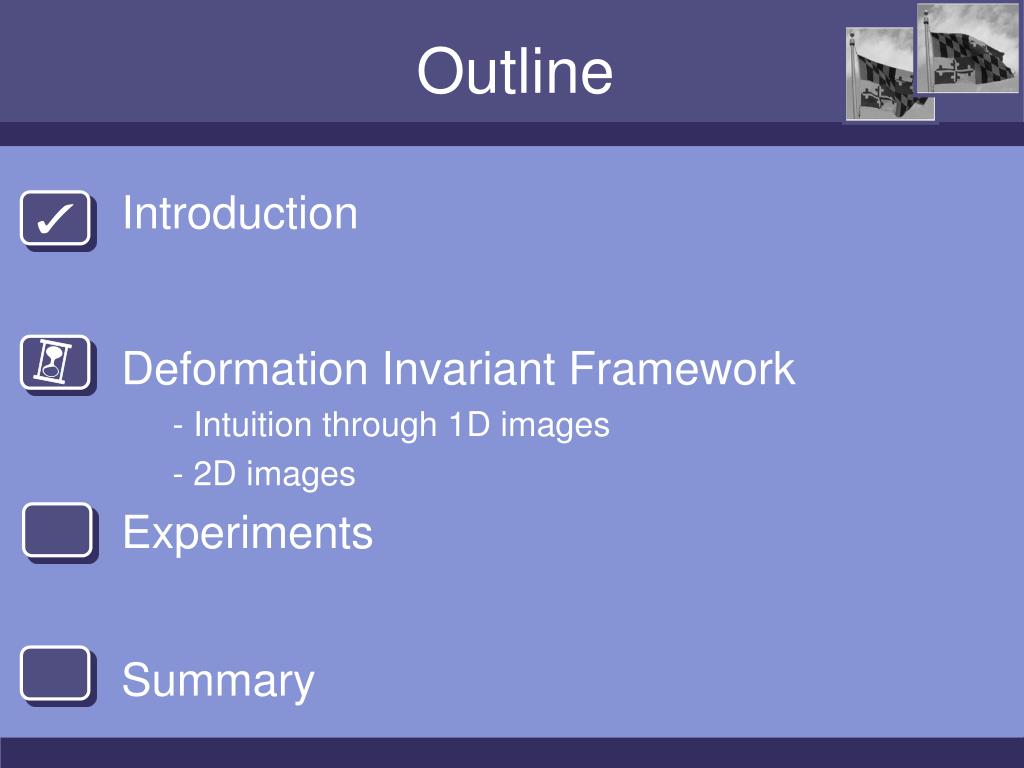 Outline

✓ Introduction

Deformation Invariant Framework

- Intuition through 1D images

- 2D images

Experiments

Summary